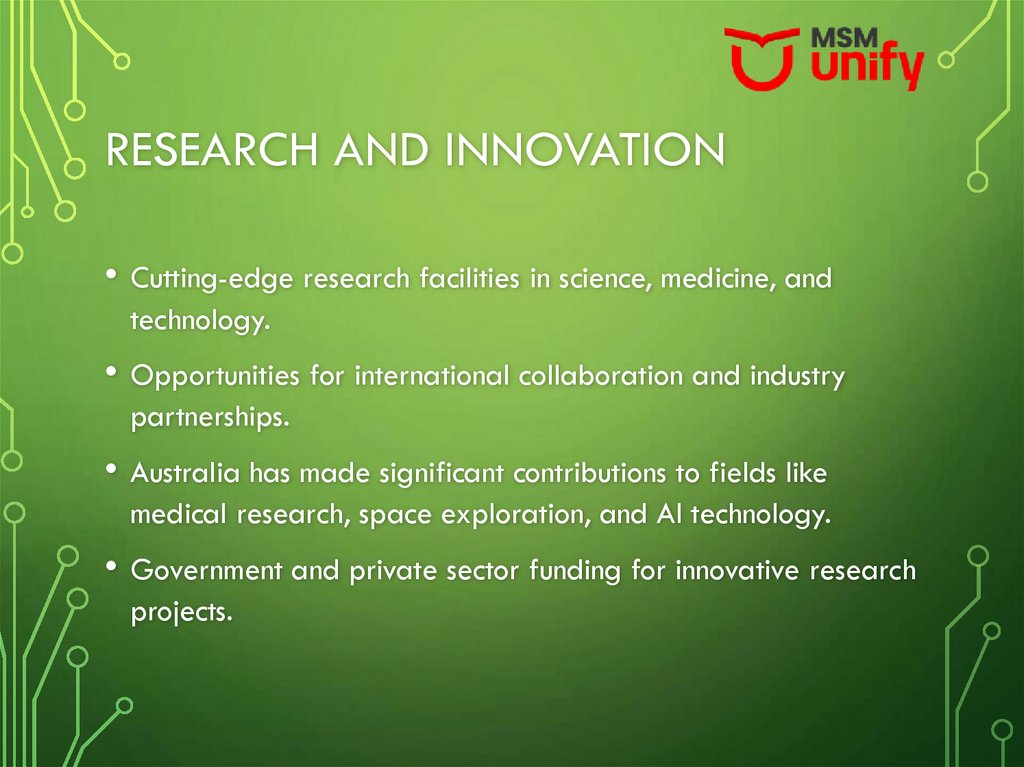 MSM unify

RESEARCH AND INNOVATION

• Cutting-edge research facilities in science, medicine, and technology.

• Opportunities for international collaboration and industry partnerships.

• Australia has made significant contributions to fields like medical research, space exploration, and AI technology.

• Government and private sector funding for innovative research projects.